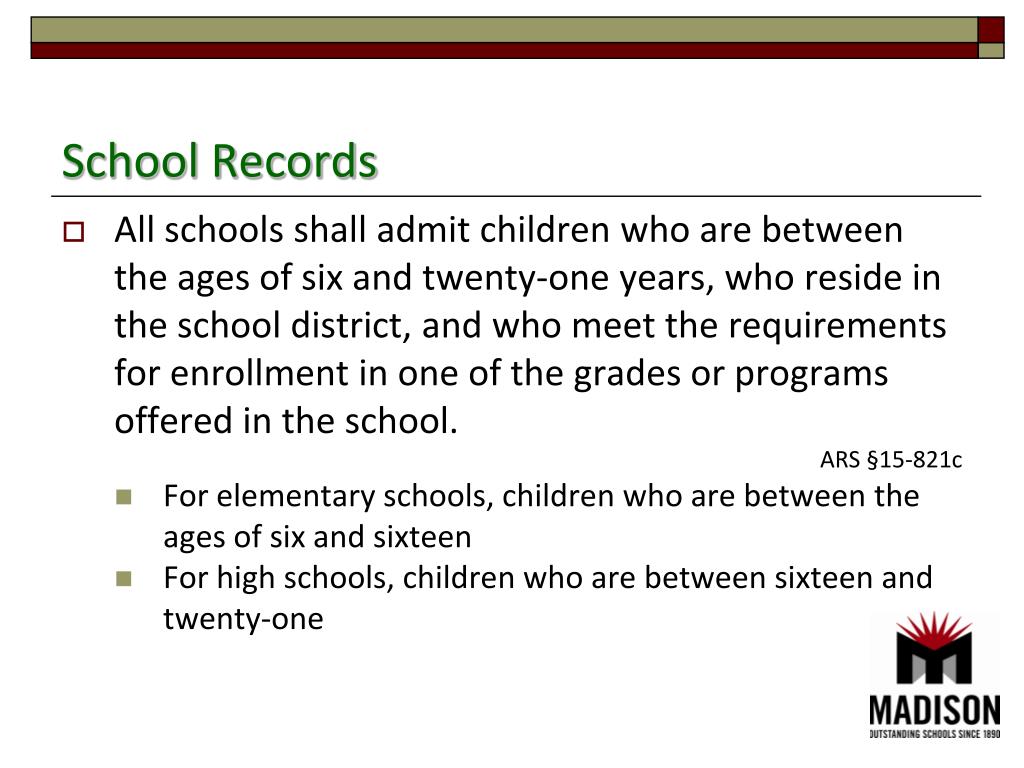 School Records

All schools shall admit children who are between the ages of six and twenty-one years, who reside in the school district, and who meet the requirements for enrollment in one of the grades or programs offered in the school.

ARS §15-821c

For elementary schools, children who are between the ages of six and sixteen

For high schools, children who are between sixteen and twenty-one

MADISON
OUTSTANDING SCHOOLS SINCE 1890